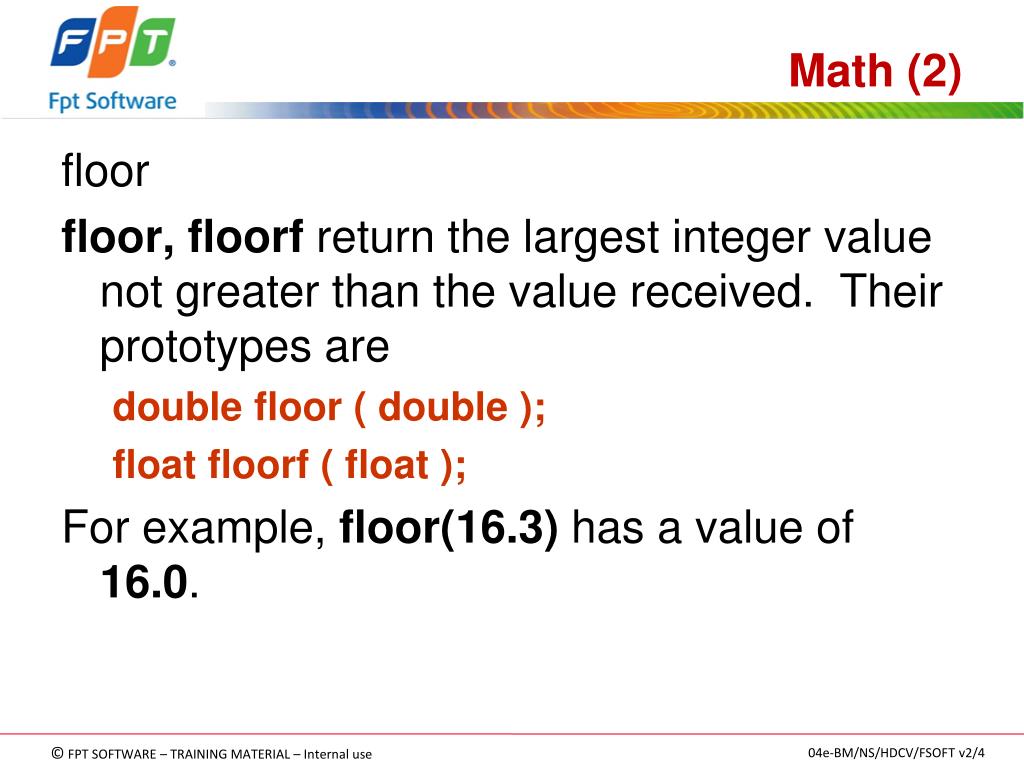 FPT
Fpt Software

Math (2)

floor

floor, floorf return the largest integer value not greater than the value received. Their prototypes are

double floor ( double );

float floorf ( float );

For example, floor(16.3) has a value of 16.0.

© FPT SOFTWARE – TRAINING MATERIAL – Internal use

04e-BM/NS/HDCV/FSOFT v2/4